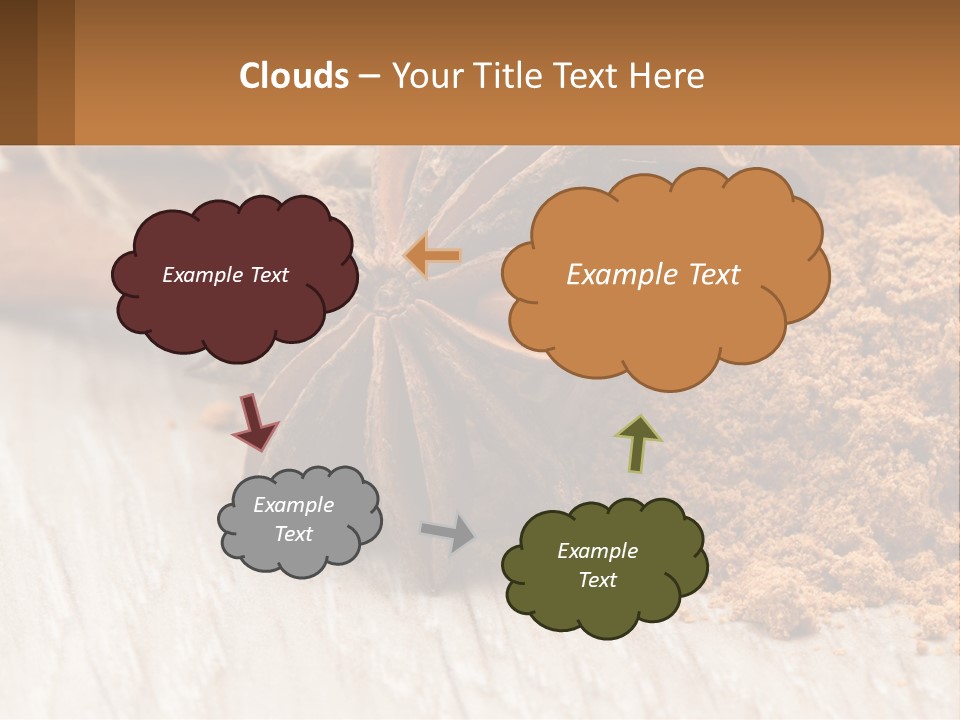 Clouds – Your Title Text Here

Example Text

Example Text

Example Text

Example Text